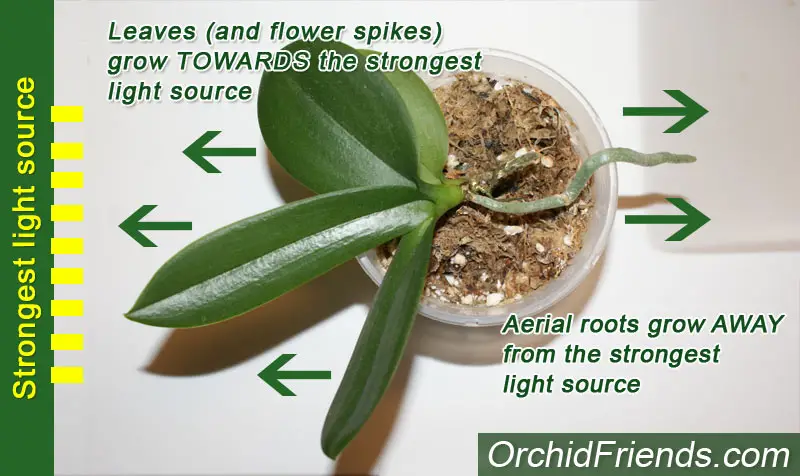 Strongest light source

Leaves (and flower spikes) grow TOWARDS the strongest light source

Aerial roots grow AWAY from the strongest light source

OrchidFriends.com